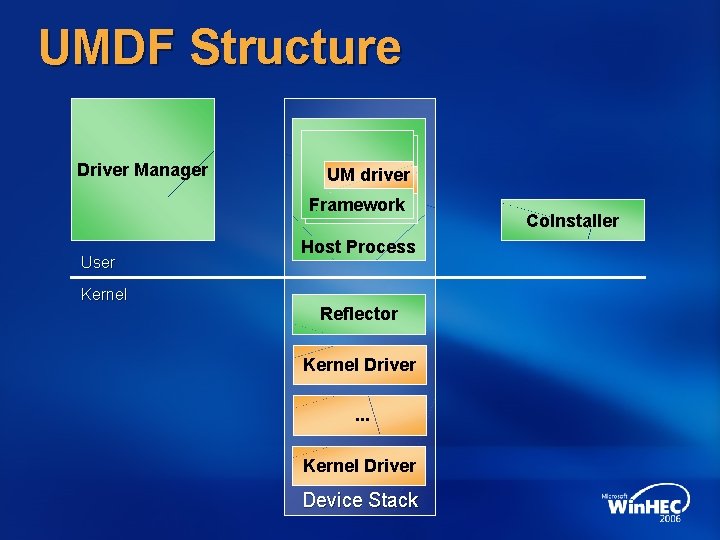 UMDF Structure

Driver Manager

UM driver

Framework

Host Process

CoInstaller

User

Kernel

Reflector

Kernel Driver

...

Kernel Driver

Device Stack

Microsoft WinHEC 2006